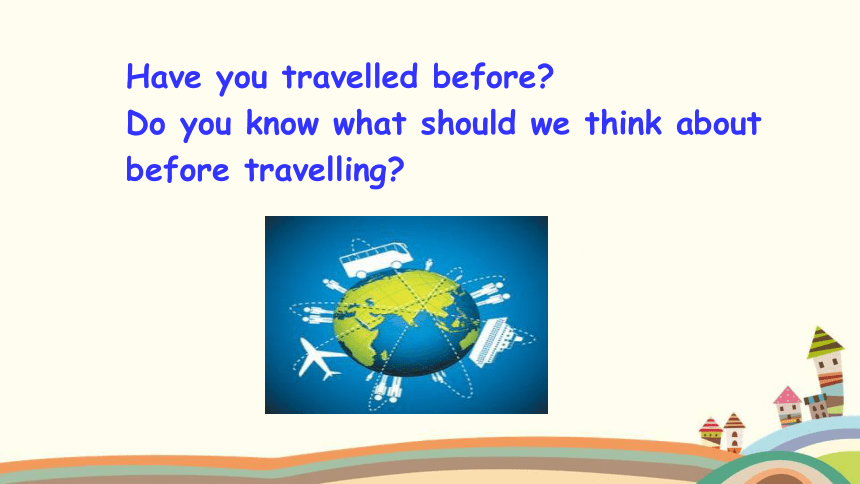 Have you travelled before?
Do you know what should we think about before travelling?